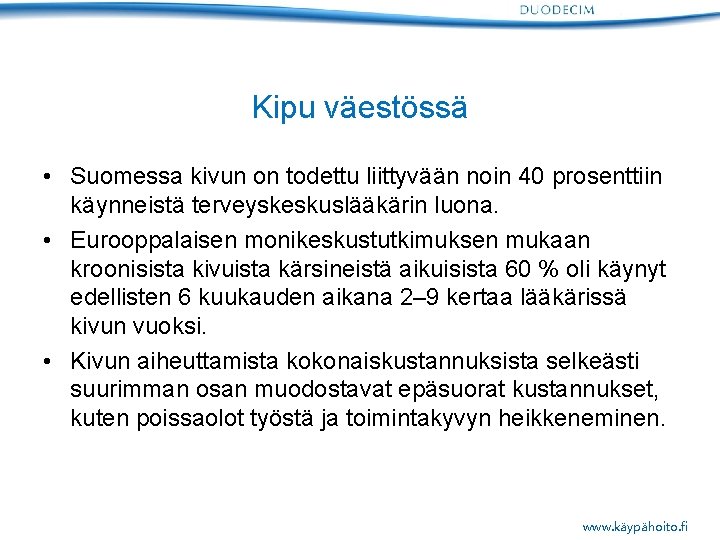 DUODECIM

Kipu väestössä

• Suomessa kivun on todettu liittyvään noin 40 prosenttiin käynneistä terveyskeskuslääkärin luona.
• Eurooppalaisen monikeskustutkimuksen mukaan kroonisista kivuista kärsineistä aikuisista 60 % oli käynyt edellisten 6 kuukauden aikana 2–9 kertaa lääkärissä kivun vuoksi.
• Kivun aiheuttamista kokonaiskustannuksista selkeästi suurimman osan muodostavat epäsuorat kustannukset, kuten poissaolot työstä ja toimintakyvyn heikkeneminen.

www.käypähoito.fi